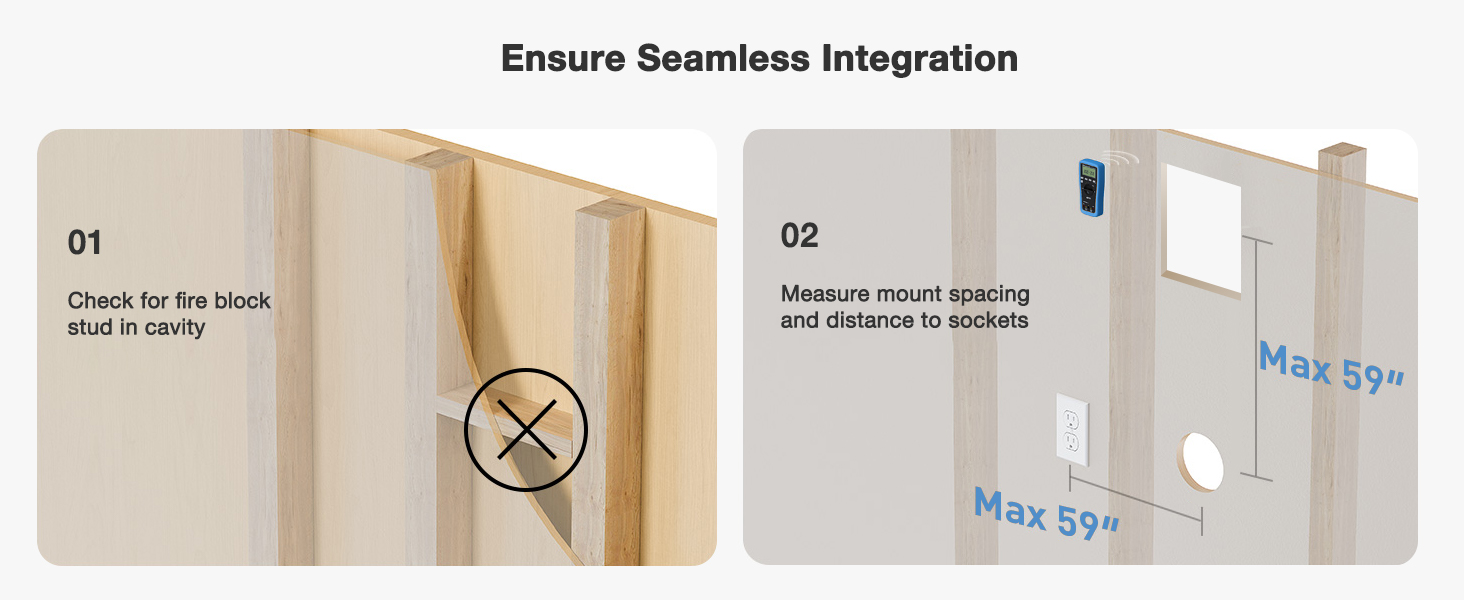 Ensure Seamless Integration

01

Check for fire block stud in cavity

02

Measure mount spacing and distance to sockets

Max 59"

Max 59"